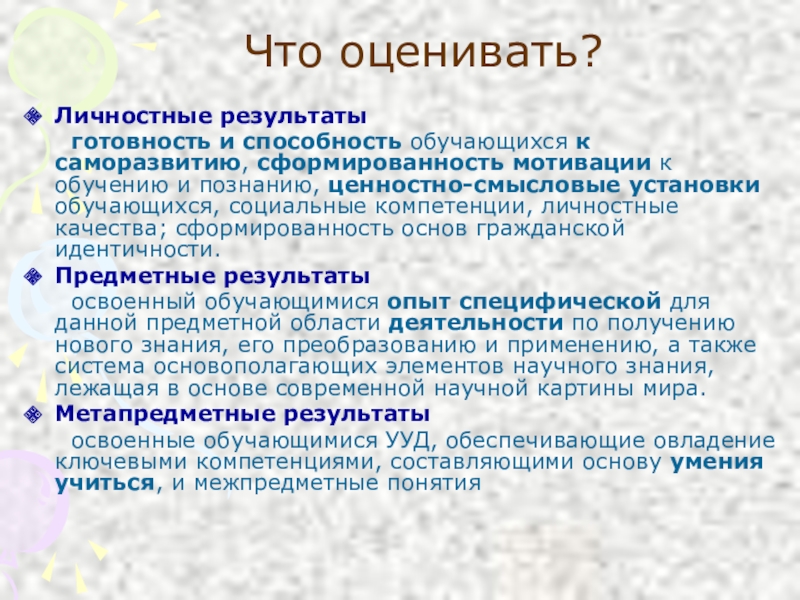 Что оценивать?

Личностные результаты

готовность и способность обучающихся к саморазвитию, сформированность мотивации к обучению и познанию, ценностно-смысловые установки обучающихся, социальные компетенции, личностные качества; сформированность основ гражданской идентичности.

Предметные результаты

освоенный обучающимися опыт специфической для данной предметной области деятельности по получению нового знания, его преобразованию и применению, а также система основополагающих элементов научного знания, лежащая в основе современной научной картины мира.

Метапредметные результаты

освоенные обучающимися УУД, обеспечивающие овладение ключевыми компетенциями, составляющими основу умения учиться, и межпредметные понятия